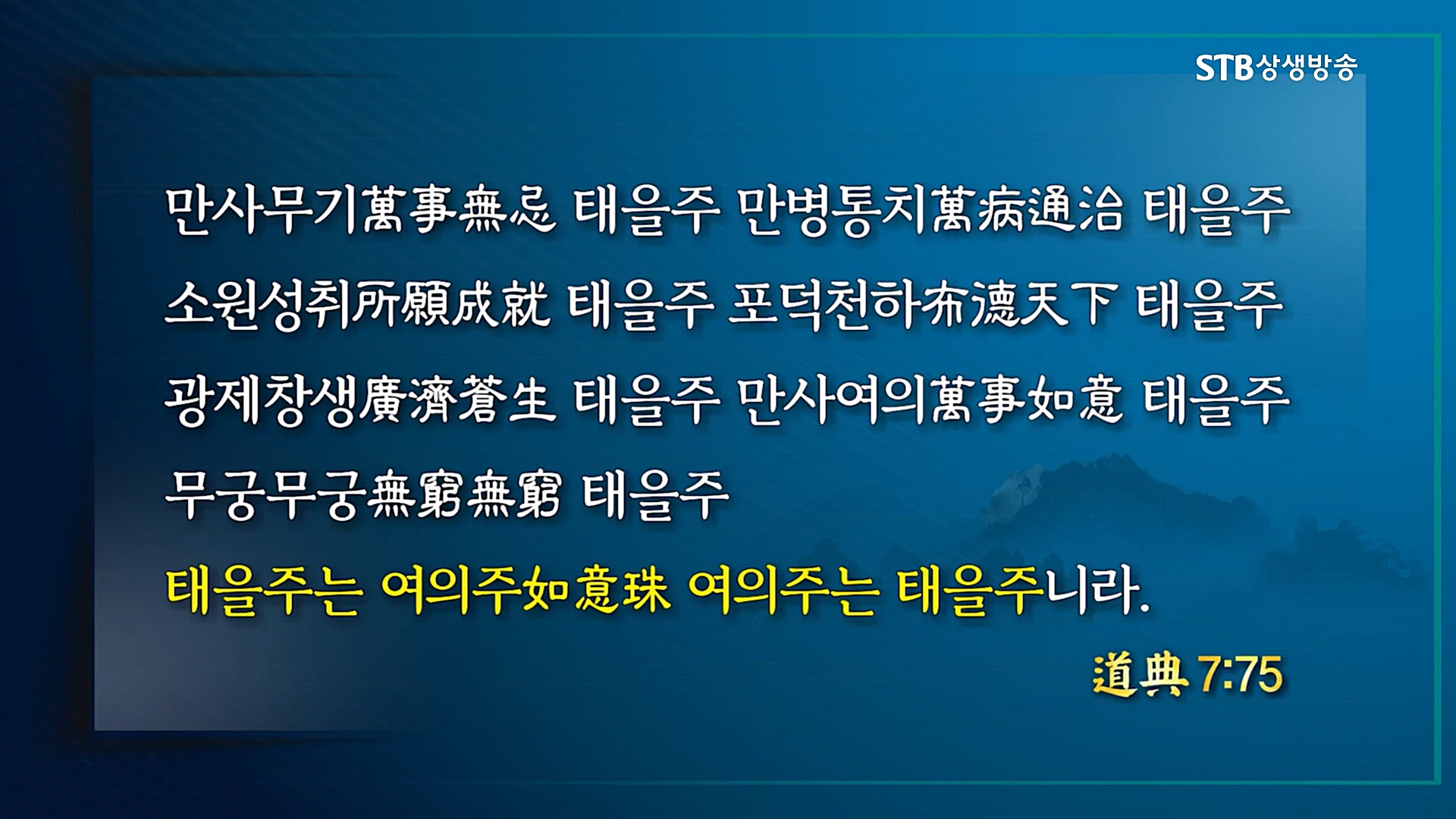 STB상생방송

만사무기萬事無忌 태을주 만병통치萬病通治 태을주
소원성취所願成就 태을주 포덕천하布德天下 태을주
광제창생廣濟蒼生 태을주 만사여의萬事如意 태을주
무궁무궁無窮無窮 태을주
태을주는 여의주如意珠 여의주는 태을주니라.

道典 7:75